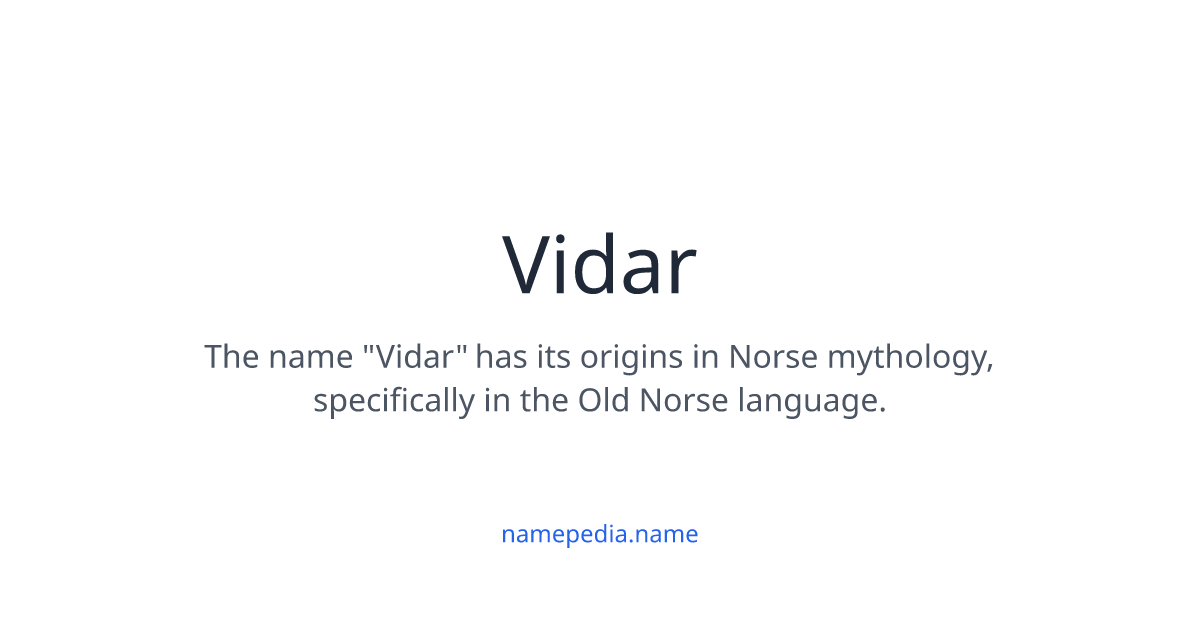 Vidar

The name "Vidar" has its origins in Norse mythology, specifically in the Old Norse language.

namepedia.name